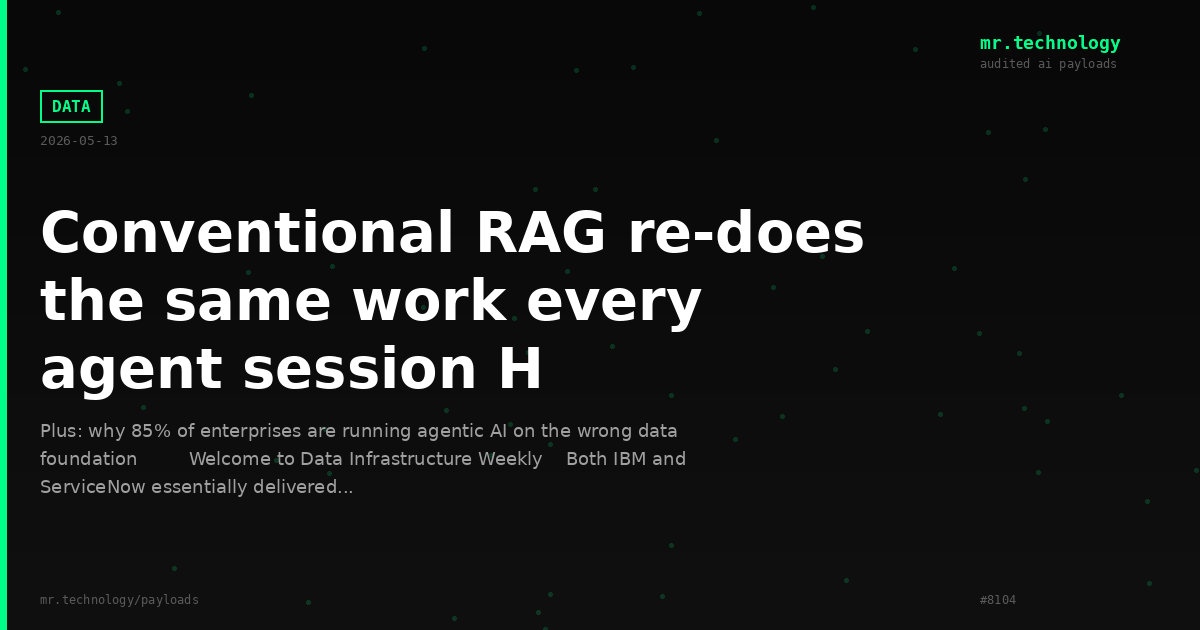 mr.technology
audited ai payloads

DATA

2026-05-13

Conventional RAG re-does the same work every agent session H

Plus: why 85% of enterprises are running agentic AI on the wrong data foundation Welcome to Data Infrastructure Weekly Both IBM and ServiceNow essentially delivered...

mr.technology/payloads

#8104